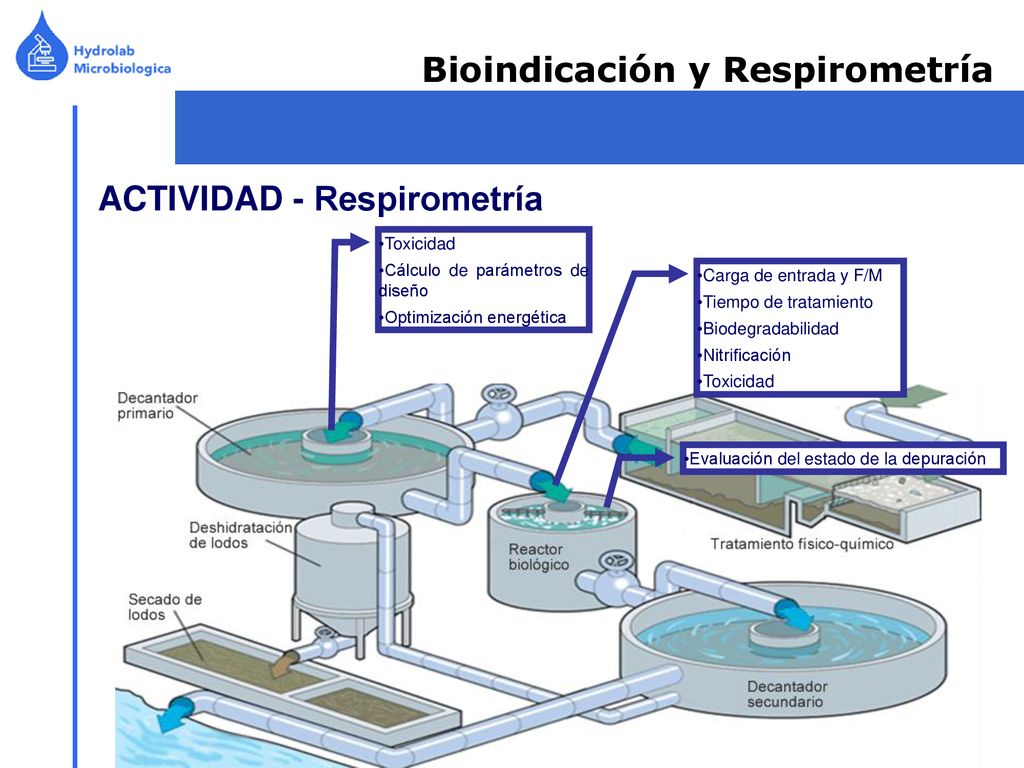 Hydrolab
Microbiologica

Bioindicación y Respirometría

ACTIVIDAD - Respirometría

•Toxicidad
•Cálculo de parámetros de diseño
•Optimización energética

•Carga de entrada y F/M
•Tiempo de tratamiento
•Biodegradabilidad
•Nitrificación
•Toxicidad

•Evaluación del estado de la depuración

Decantador primario

Deshidratación de lodos

Secado de lodos

Reactor biológico

Tratamiento físico-químico

Decantador secundario